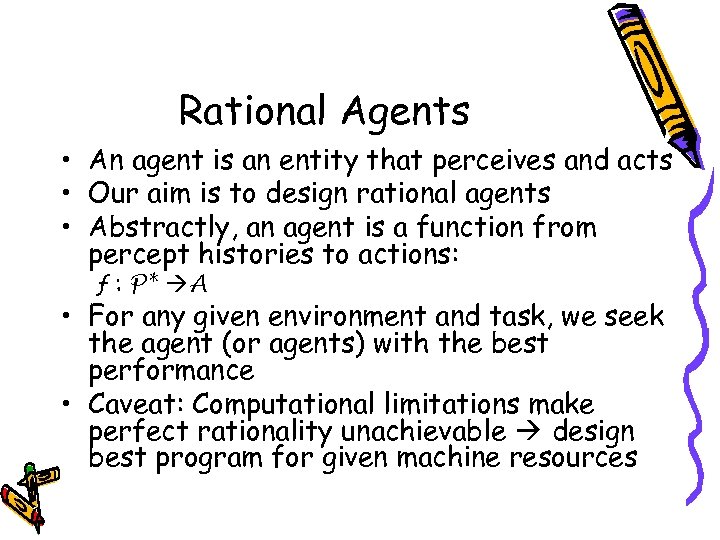 Rational Agents

• An agent is an entity that perceives and acts
• Our aim is to design rational agents
• Abstractly, an agent is a function from percept histories to actions:
$f : \mathcal{P}^* \rightarrow \mathcal{A}$
• For any given environment and task, we seek the agent (or agents) with the best performance
• Caveat: Computational limitations make perfect rationality unachievable → design best program for given machine resources